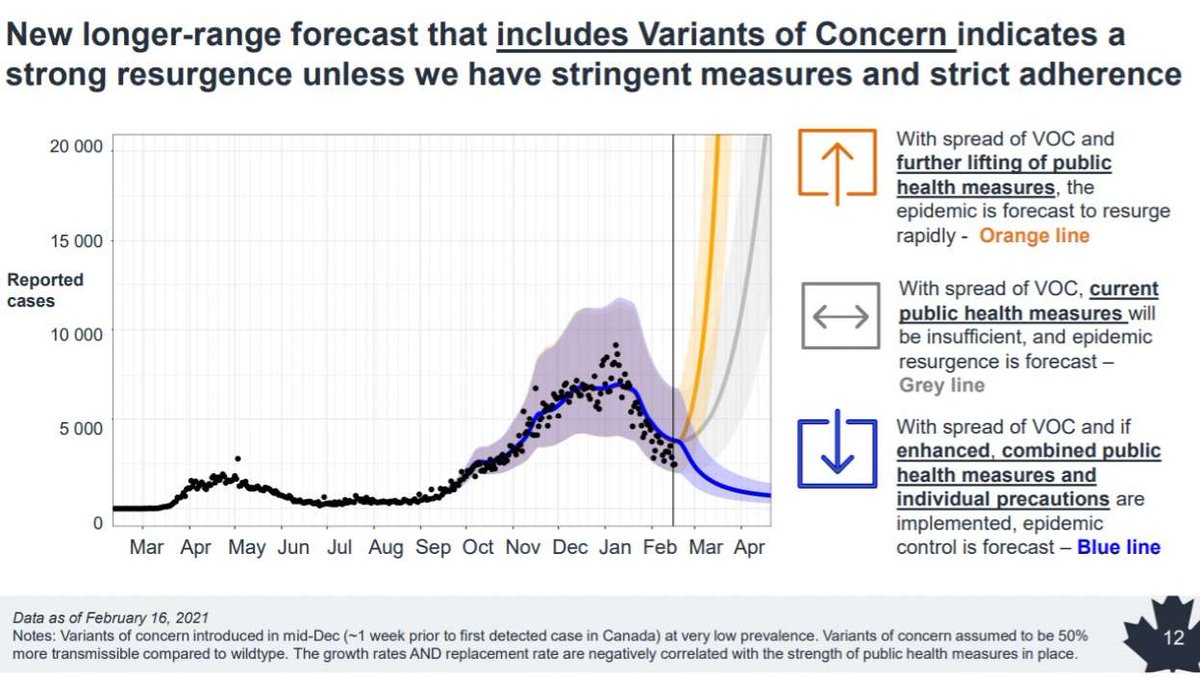 New longer-range forecast that includes Variants of Concern indicates a strong resurgence unless we have stringent measures and strict adherence

20 000
15 000
Reported cases
10 000
5 000
0

Mar Apr May Jun Jul Aug Sep Oct Nov Dec Jan Feb Mar Apr

With spread of VOC and further lifting of public health measures, the epidemic is forecast to resurge rapidly - Orange line

With spread of VOC, current public health measures will be insufficient, and epidemic resurgence is forecast – Grey line

With spread of VOC and if enhanced, combined public health measures and individual precautions are implemented, epidemic control is forecast – Blue line

Data as of February 16, 2021
Notes: Variants of concern introduced in mid-Dec (~1 week prior to first detected case in Canada) at very low prevalence. Variants of concern assumed to be 50% more transmissible compared to wildtype. The growth rates AND replacement rate are negatively correlated with the strength of public health measures in place.

12